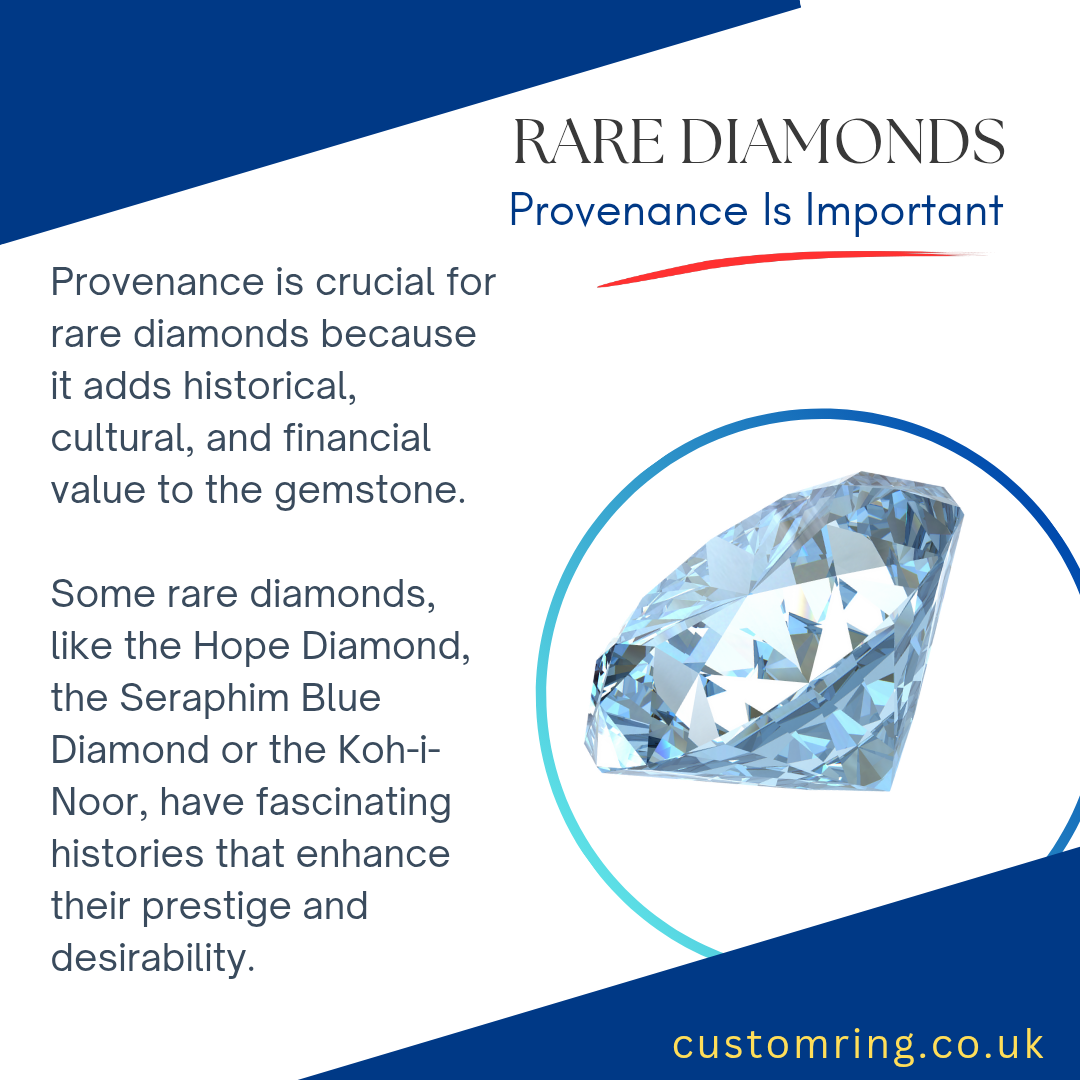 RARE DIAMONDS
Provenance Is Important

Provenance is crucial for rare diamonds because it adds historical, cultural, and financial value to the gemstone.

Some rare diamonds, like the Hope Diamond, the Seraphim Blue Diamond or the Koh-i-Noor, have fascinating histories that enhance their prestige and desirability.

customring.co.uk